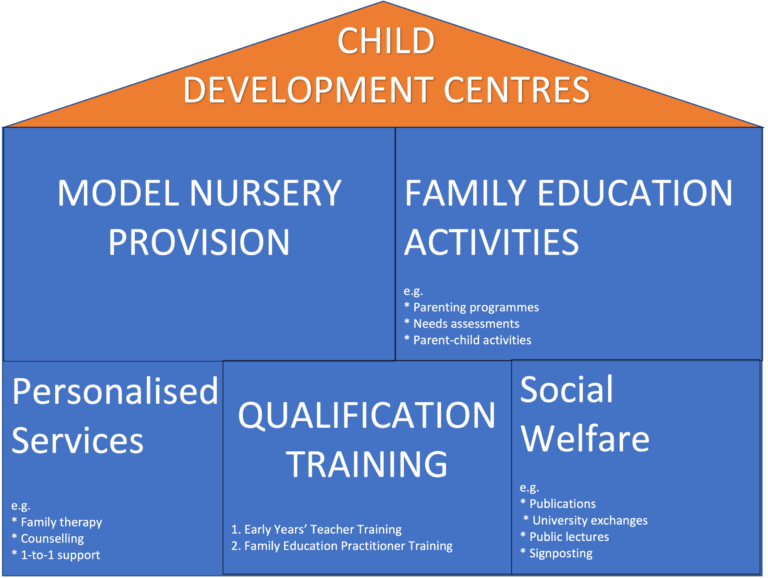 CHILD
DEVELOPMENT CENTRES

MODEL NURSERY PROVISION

FAMILY EDUCATION ACTIVITIES

e.g.
* Parenting programmes
* Needs assessments
* Parent-child activities

Personalised Services

e.g.
* Family therapy
* Counselling
* 1-to-1 support

QUALIFICATION TRAINING

1. Early Years' Teacher Training
2. Family Education Practitioner Training

Social Welfare

e.g.
* Publications
* University exchanges
* Public lectures
* Signposting